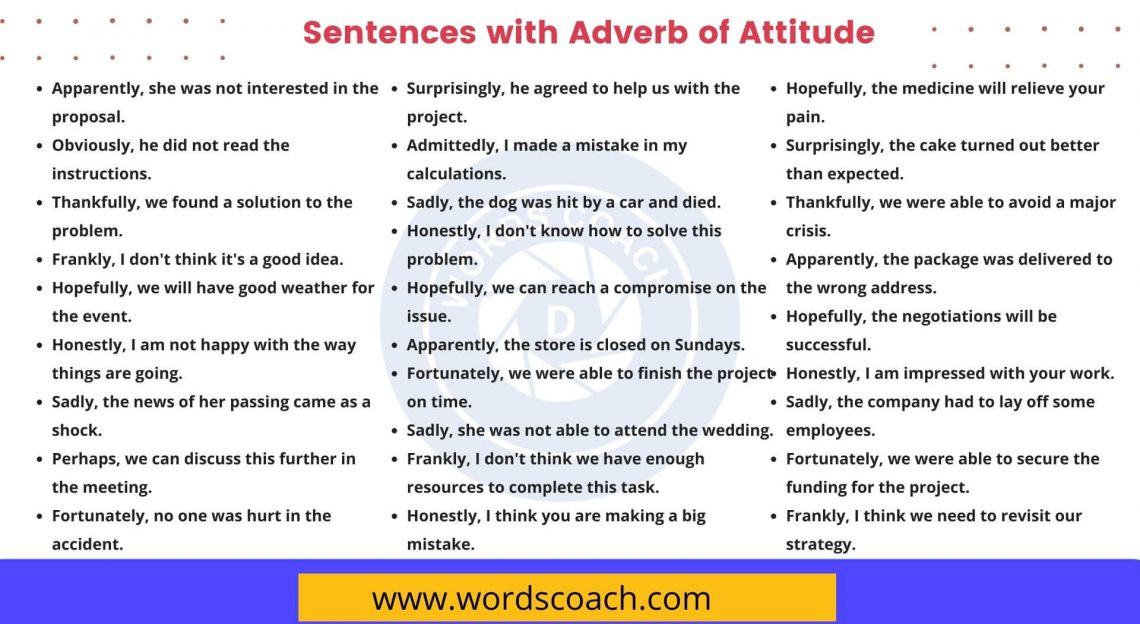 Sentences with Adverb of Attitude

- Apparently, she was not interested in the proposal.
- Obviously, he did not read the instructions.
- Thankfully, we found a solution to the problem.
- Frankly, I don't think it's a good idea.
- Hopefully, we will have good weather for the event.
- Honestly, I am not happy with the way things are going.
- Sadly, the news of her passing came as a shock.
- Perhaps, we can discuss this further in the meeting.
- Fortunately, no one was hurt in the accident.

- Surprisingly, he agreed to help us with the project.
- Admittedly, I made a mistake in my calculations.
- Sadly, the dog was hit by a car and died.
- Honestly, I don't know how to solve this problem.
- Hopefully, we can reach a compromise on the issue.
- Apparently, the store is closed on Sundays.
- Fortunately, we were able to finish the project on time.
- Sadly, she was not able to attend the wedding.
- Frankly, I don't think we have enough resources to complete this task.
- Honestly, I think you are making a big mistake.

- Hopefully, the medicine will relieve your pain.
- Surprisingly, the cake turned out better than expected.
- Thankfully, we were able to avoid a major crisis.
- Apparently, the package was delivered to the wrong address.
- Hopefully, the negotiations will be successful.
- Honestly, I am impressed with your work.
- Sadly, the company had to lay off some employees.
- Fortunately, we were able to secure the funding for the project.
- Frankly, I think we need to revisit our strategy.

WORDS COACH

www.wordscoach.com